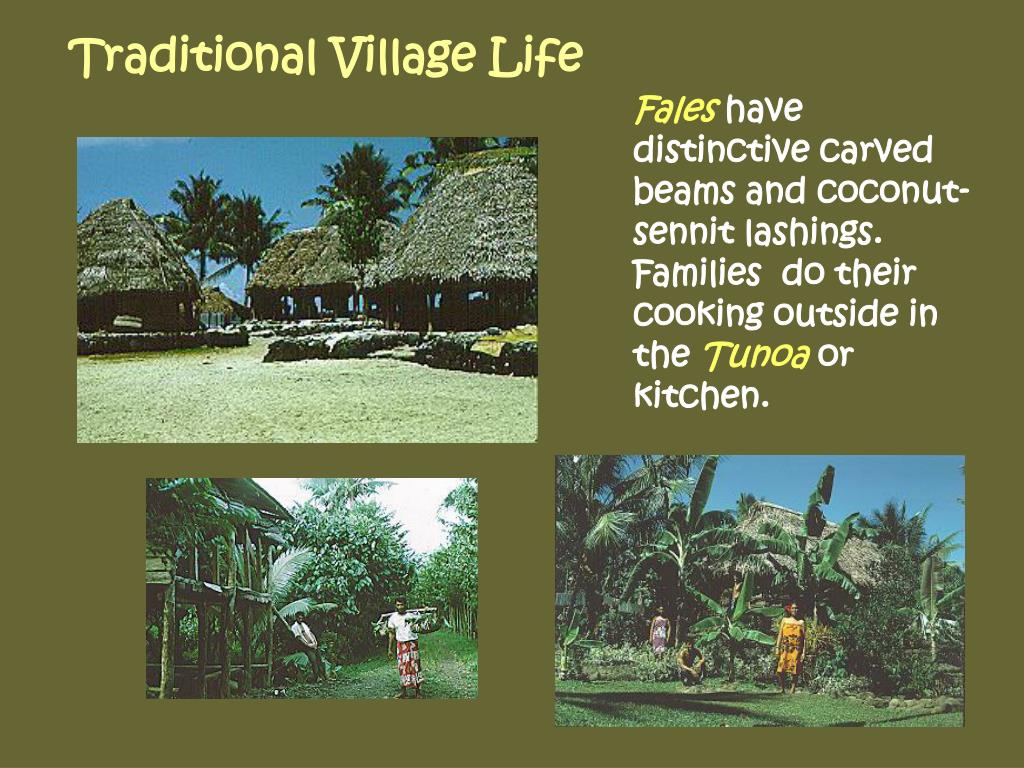 Traditional Village Life

Fales have distinctive carved beams and coconut-sennit lashings. Families do their cooking outside in the Tunoa or kitchen.